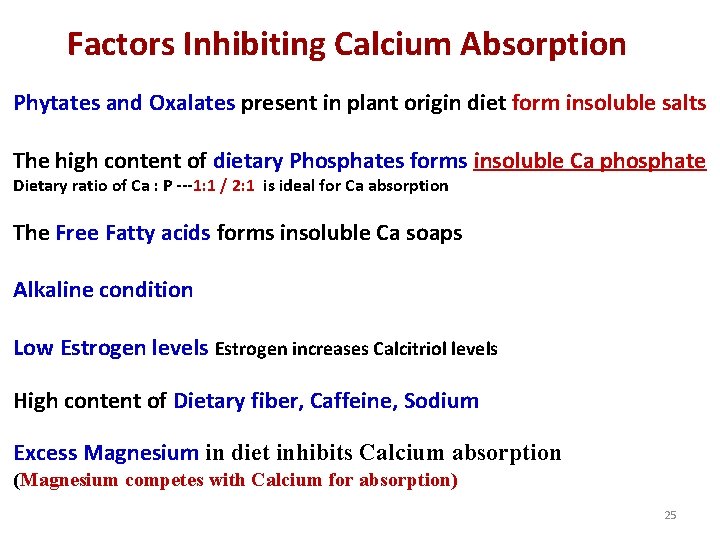 Factors Inhibiting Calcium Absorption

Phytates and Oxalates present in plant origin diet form insoluble salts

The high content of dietary Phosphates forms insoluble Ca phosphate
Dietary ratio of Ca : P ---1:1 / 2:1 is ideal for Ca absorption

The Free Fatty acids forms insoluble Ca soaps

Alkaline condition

Low Estrogen levels Estrogen increases Calcitriol levels

High content of Dietary fiber, Caffeine, Sodium

Excess Magnesium in diet inhibits Calcium absorption
(Magnesium competes with Calcium for absorption)

25